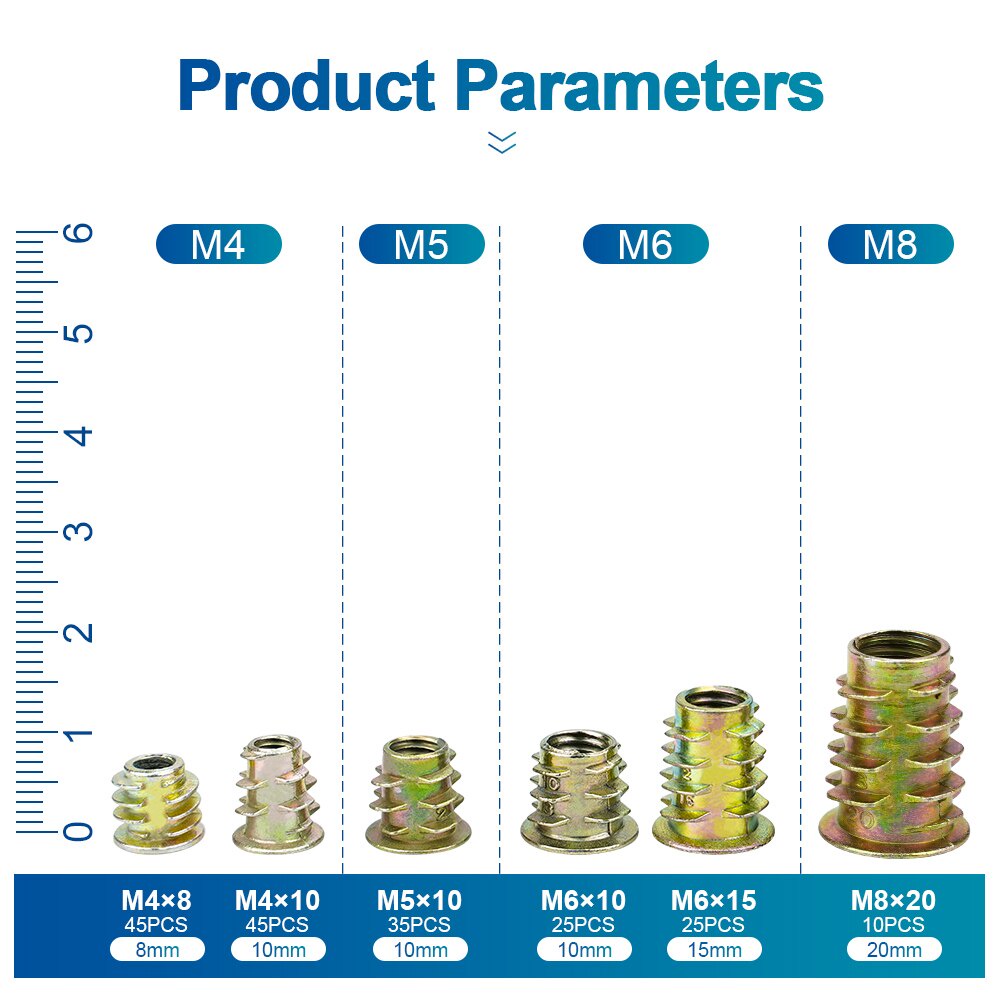 Product Parameters

6
5
4
3
2
1
0

M4

M5

M6

M8

M4×8
45PCS
8mm

M4×10
45PCS
10mm

M5×10
35PCS
10mm

M6×10
25PCS
10mm

M6×15
25PCS
15mm

M8×20
10PCS
20mm